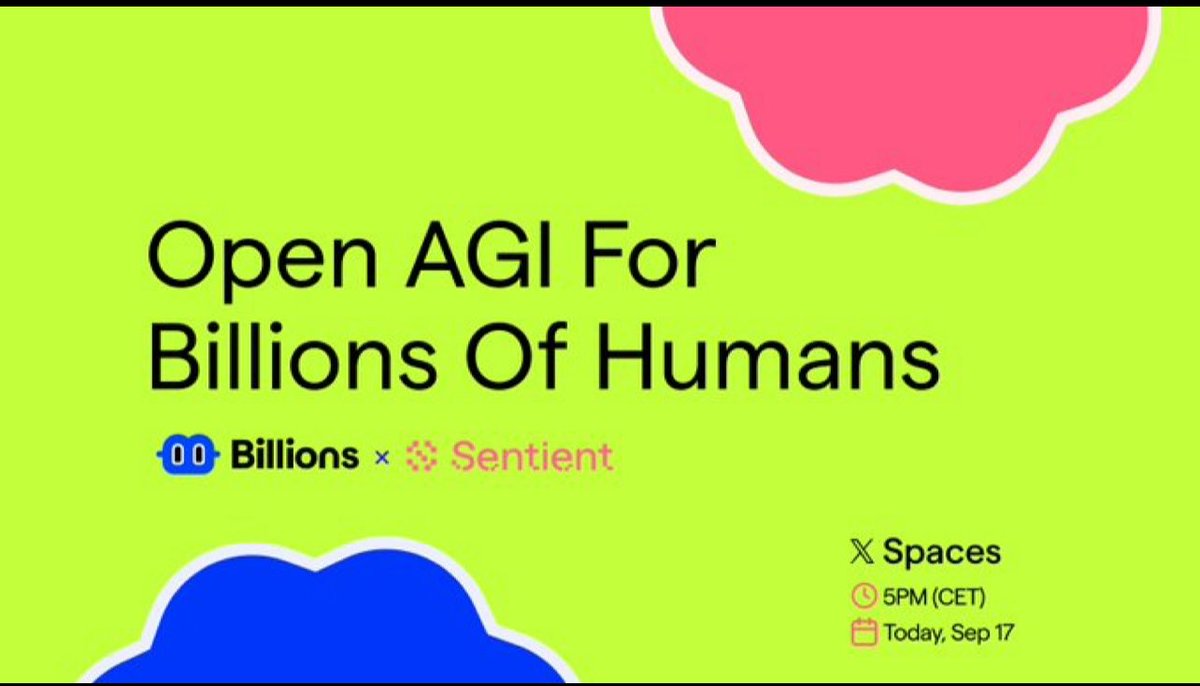 Open AGI For Billions Of Humans

Billions × Sentient

𝕏 Spaces
5PM (CET)
Today, Sep 17